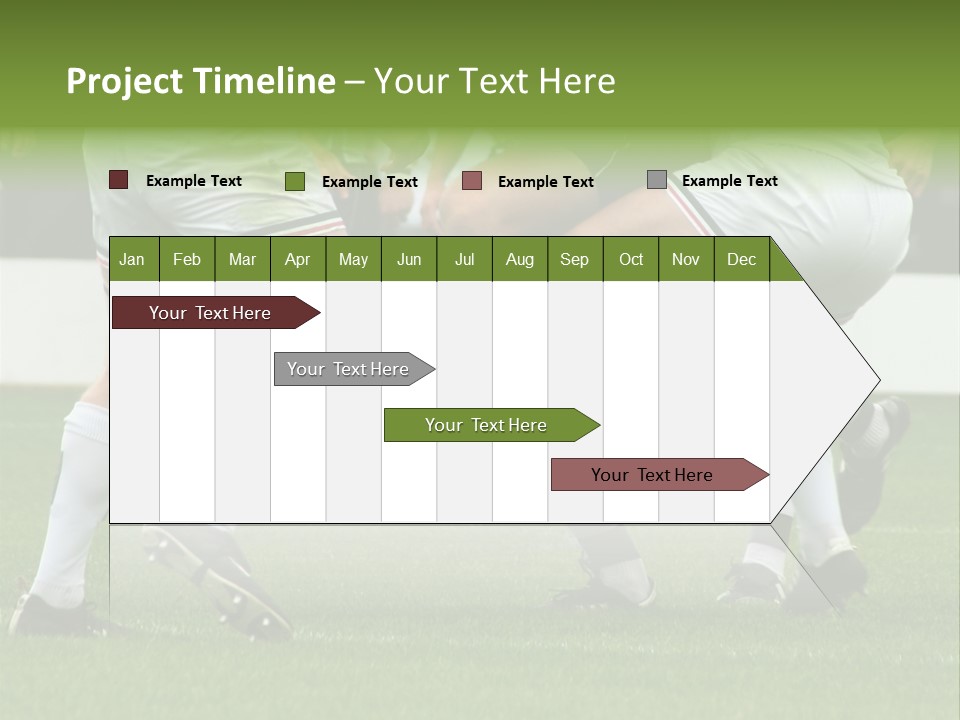 Project Timeline – Your Text Here

Example Text Example Text Example Text Example Text

| Jan | Feb | Mar | Apr | May | Jun | Jul | Aug | Sep | Oct | Nov | Dec |
|---|---|---|---|---|---|---|---|---|---|---|---|

Your Text Here

Your Text Here

Your Text Here

Your Text Here